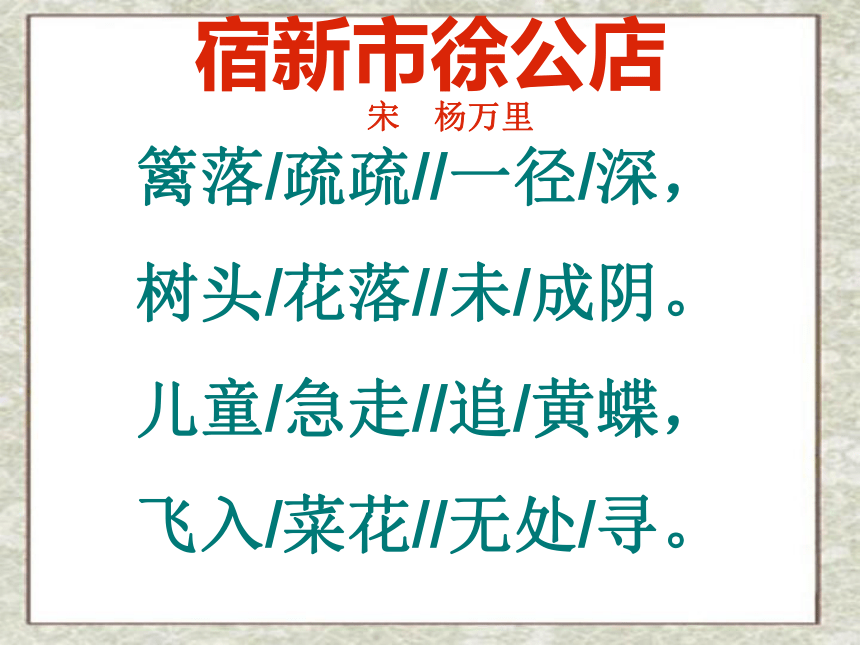 宿新市徐公店

宋 杨万里

篱落/疏疏//一径/深，

树头/花落//未/成阴。

儿童/急走//追/黄蝶，

飞入/菜花//无处/寻。